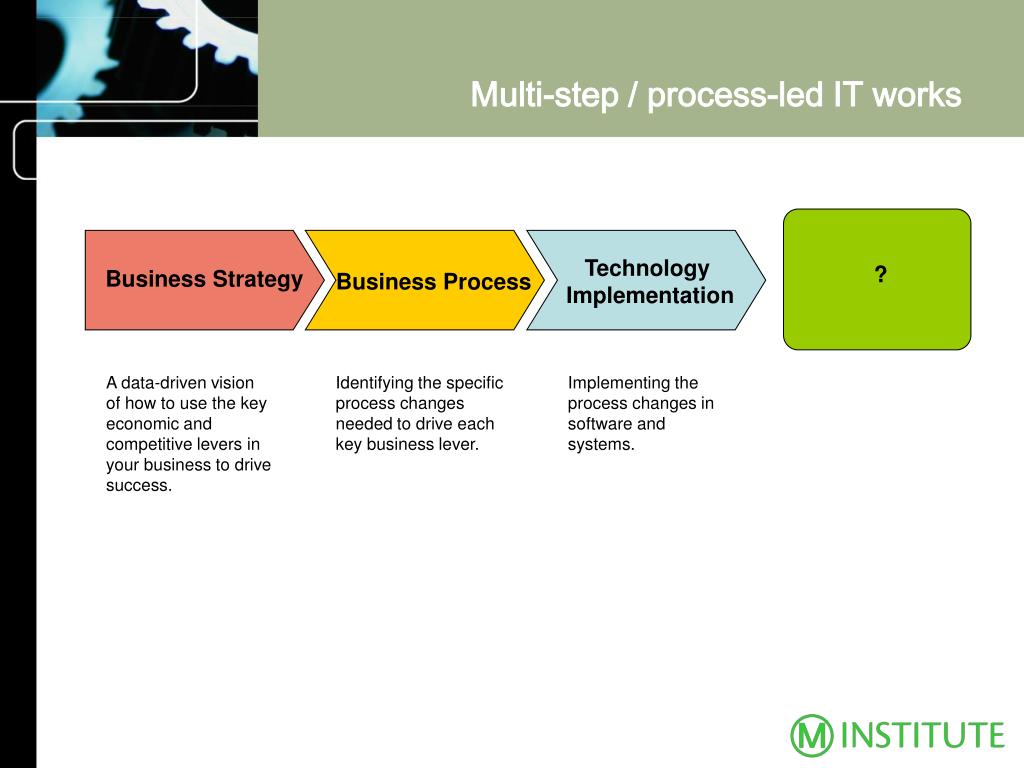 Multi-step / process-led IT works

Business Strategy

Business Process

Technology Implementation

?

A data-driven vision of how to use the key economic and competitive levers in your business to drive success.

Identifying the specific process changes needed to drive each key business lever.

Implementing the process changes in software and systems.

M INSTITUTE